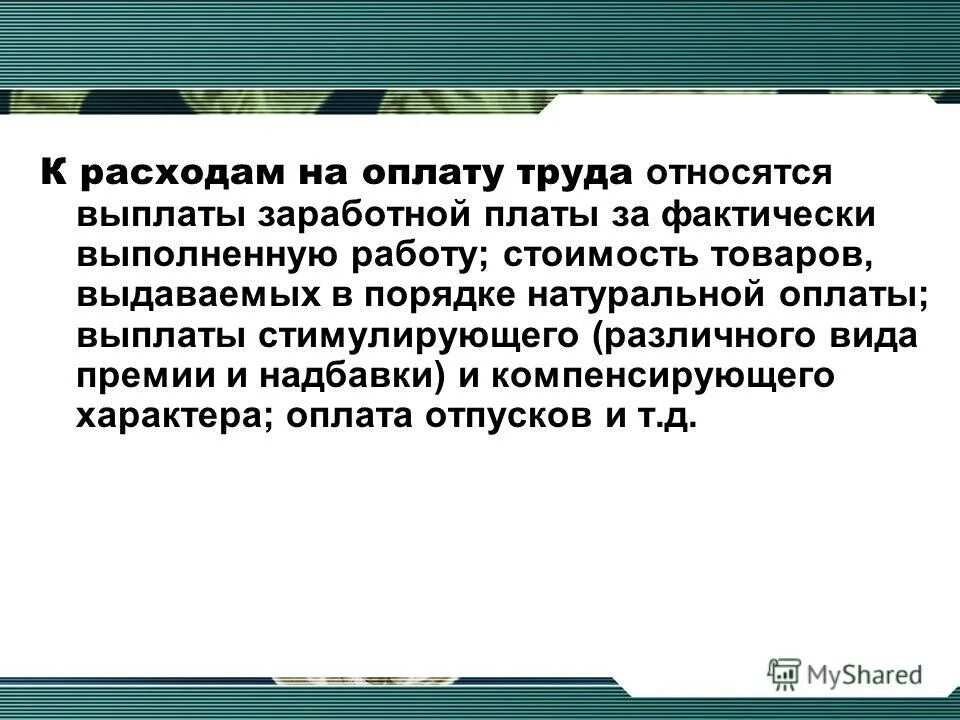 К расходам на оплату труда относятся выплаты заработной платы за фактически выполненную работу; стоимость товаров, выдаваемых в порядке натуральной оплаты; выплаты стимулирующего (различного вида премии и надбавки) и компенсирующего характера; оплата отпусков и т.д.

MyShared